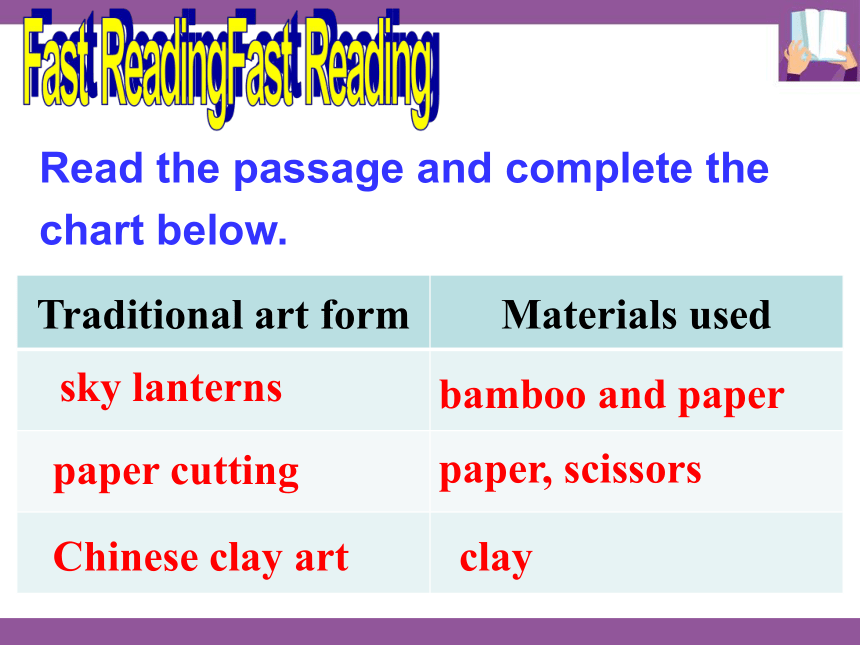 Fast ReadingFast Reading

Read the passage and complete the chart below.

| Traditional art form | Materials used |
|---|---|
| sky lanterns | bamboo and paper |
| paper cutting | paper, scissors |
| Chinese clay art | clay |